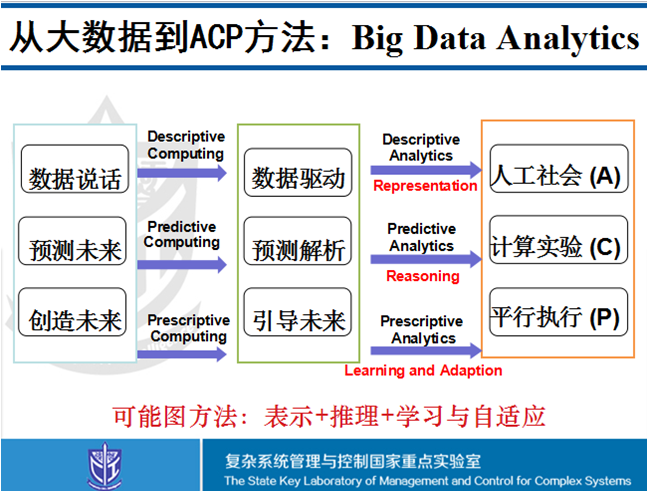 从大数据到ACP方法：Big Data Analytics

数据说话

预测未来

创造未来

Descriptive Computing

Predictive Computing

Prescriptive Computing

数据驱动

预测解析

引导未来

Descriptive Analytics

Representation

Predictive Analytics

Reasoning

Prescriptive Analytics

Learning and Adaption

人工社会 (A)

计算实验 (C)

平行执行 (P)

可能图方法：表示+推理+学习与自适应

复杂系统管理与控制国家重点实验室

The State Key Laboratory of Management and Control for Complex Systems